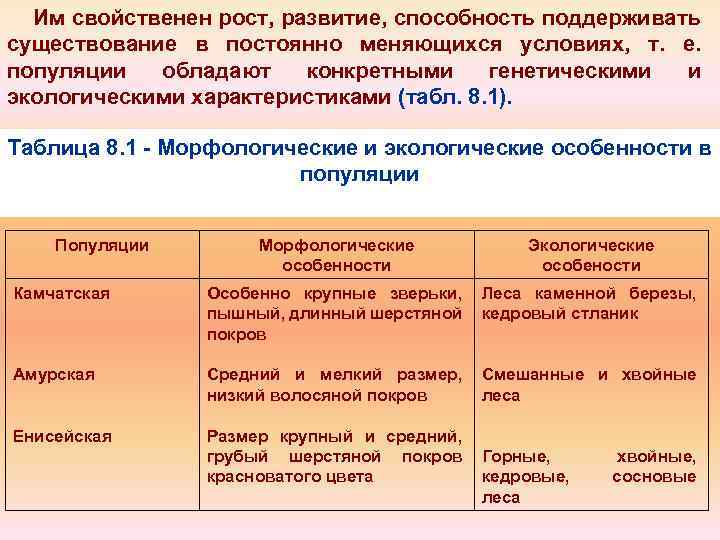 Им свойственен рост, развитие, способность поддерживать существование в постоянно меняющихся условиях, т. е. популяции обладают конкретными генетическими и экологическими характеристиками (табл. 8.1).

Таблица 8.1 - Морфологические и экологические особенности в популяции

| Популяции | Морфологические особенности | Экологические особености |
|---|---|---|
| Камчатская | Особенно крупные зверьки, пышный, длинный шерстяной покров | Леса каменной березы, кедровый стланик |
| Амурская | Средний и мелкий размер, низкий волосяной покров | Смешанные и хвойные леса |
| Енисейская | Размер крупный и средний, грубый шерстяной покров красноватого цвета | Горные, хвойные, кедровые, сосновые леса |